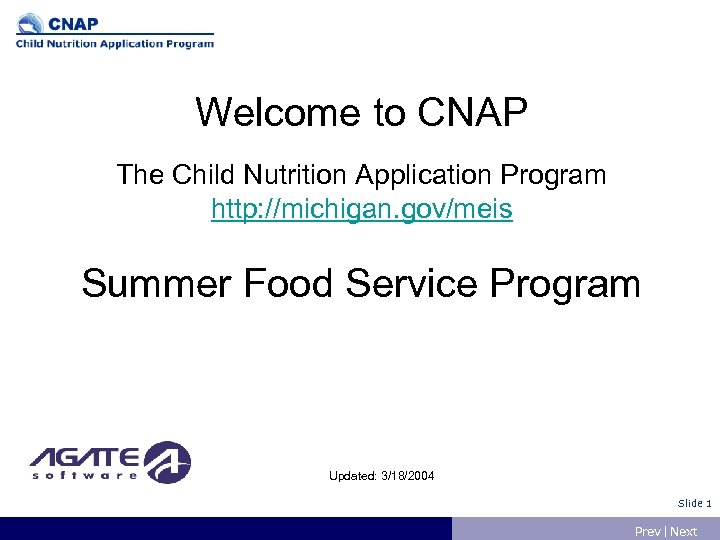 CNAP
Child Nutrition Application Program

Welcome to CNAP

The Child Nutrition Application Program
http://michigan.gov/meis

Summer Food Service Program

AGATE
software

Updated: 3/18/2004

Slide 1

Prev | Next